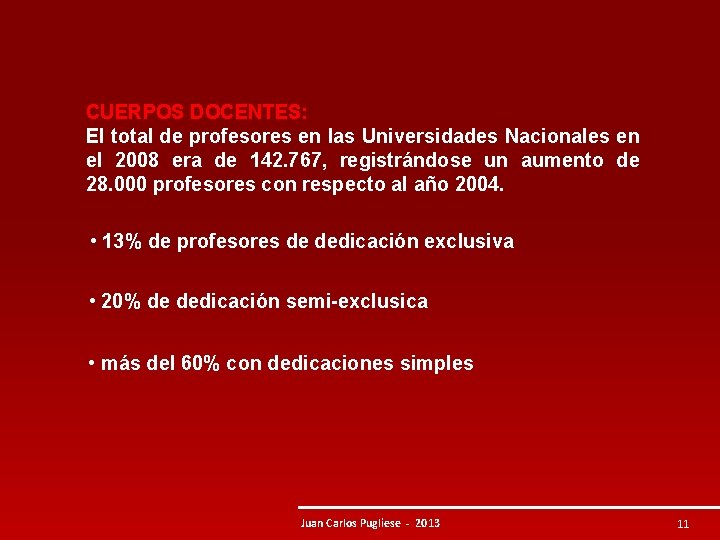 CUERPOS DOCENTES:
El total de profesores en las Universidades Nacionales en el 2008 era de 142.767, registrándose un aumento de 28.000 profesores con respecto al año 2004.

• 13% de profesores de dedicación exclusiva

• 20% de dedicación semi-exclusica

• más del 60% con dedicaciones simples

Juan Carlos Pugliese - 2013

11